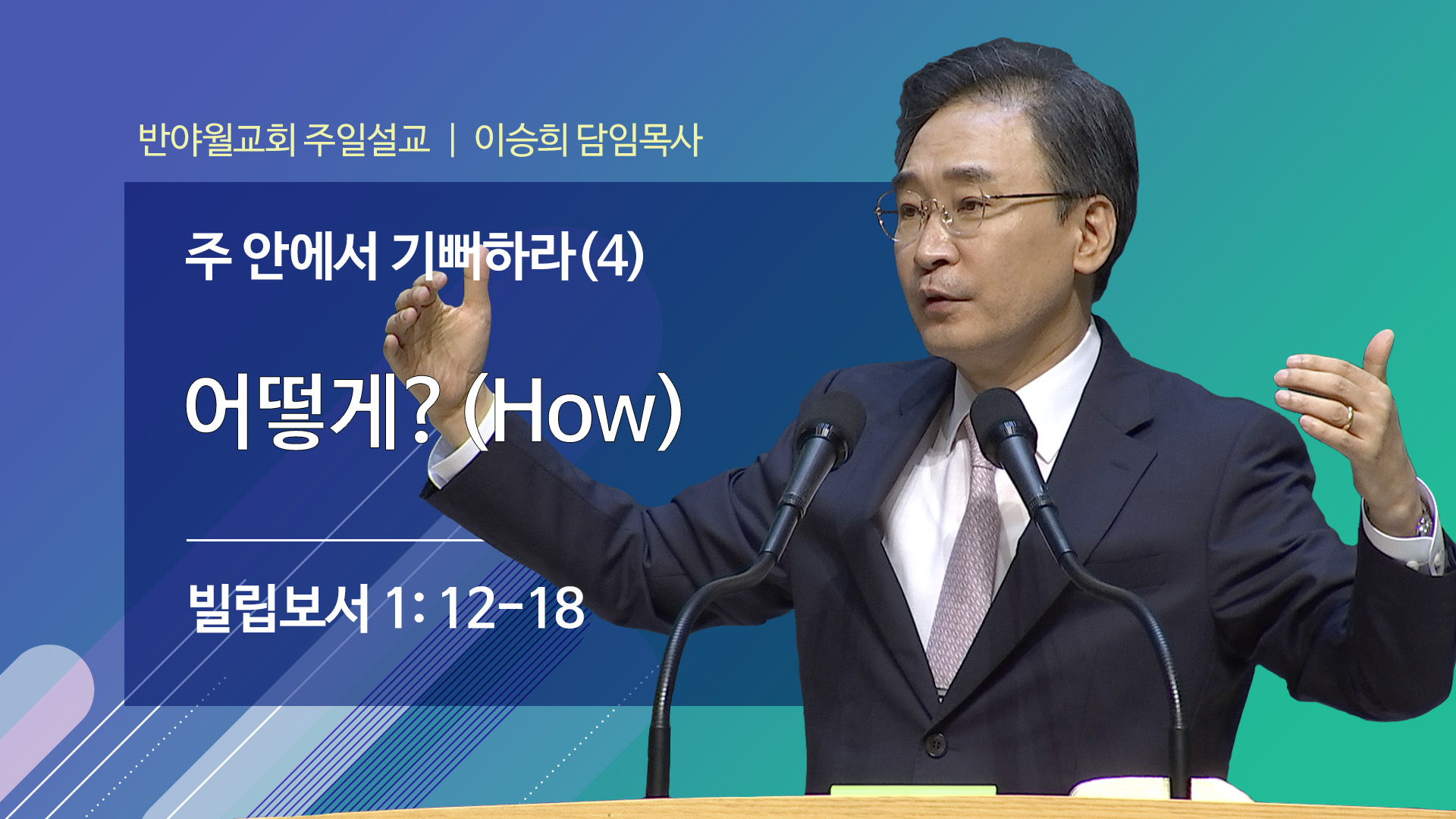 반야월교회 주일설교 | 이승희 담임목사

주 안에서 기뻐하라(4)

어떻게? (How)

빌립보서 1: 12-18